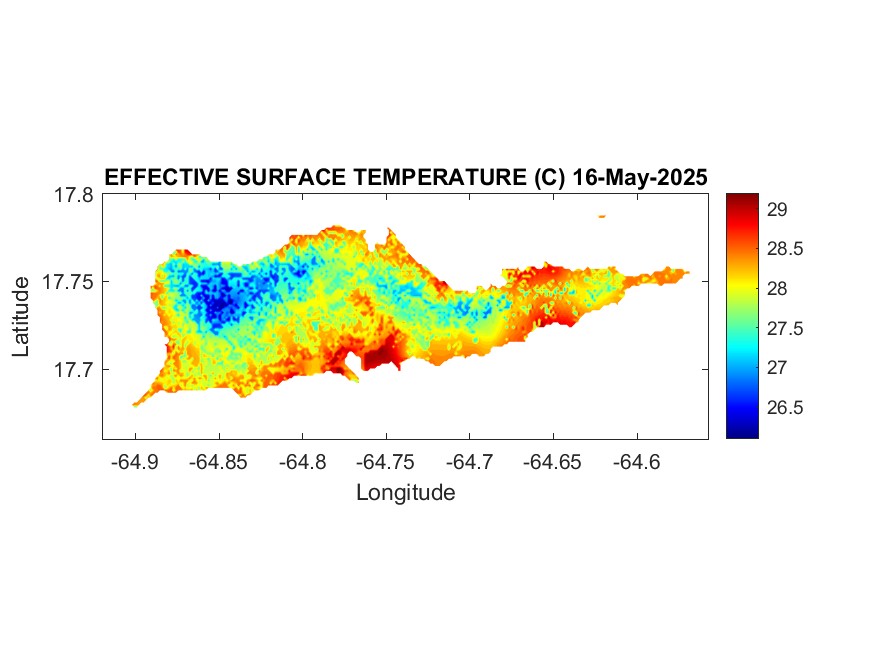 EFFECTIVE SURFACE TEMPERATURE (C) 16-May-2025

17.8
17.75
17.7

Latitude

-64.9 -64.85 -64.8 -64.75 -64.7 -64.65 -64.6

Longitude

29
28.5
28
27.5
27
26.5